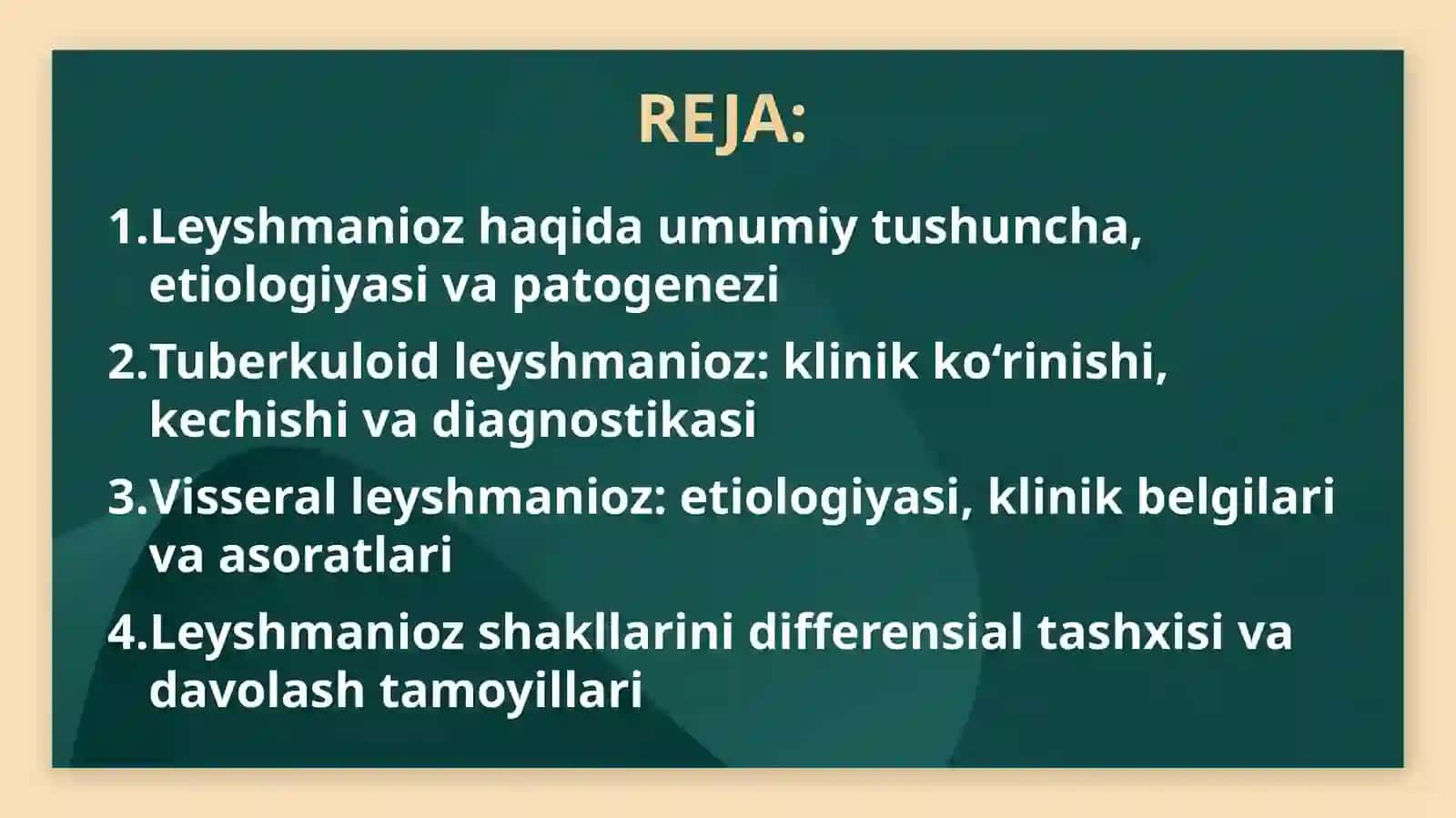 REJA:

1.Leyshmanioz haqida umumiy tushuncha, etiologiyasi va patogenezi

2.Tuberkuloid leyshmanioz: klinik ko‘rinishi, kechishi va diagnostikasi

3.Visseral leyshmanioz: etiologiyasi, klinik belgilari va asoratlari

4.Leyshmanioz shakllarini differensial tashxisi va davolash tamoyillari